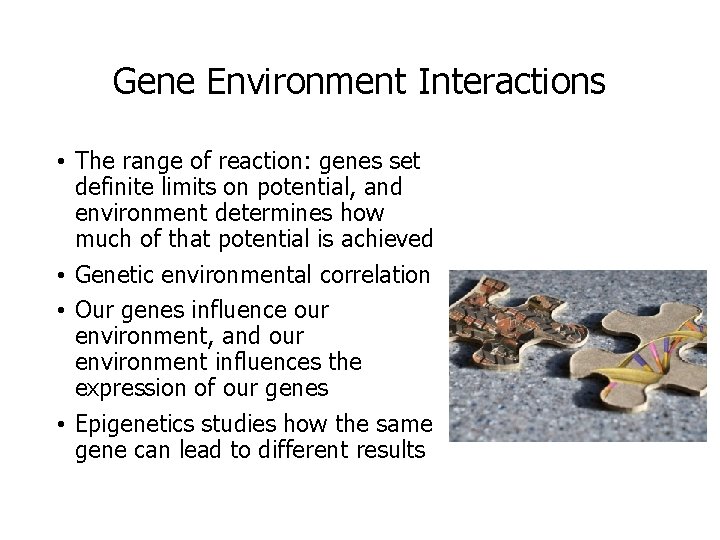 Gene Environment Interactions

• The range of reaction: genes set definite limits on potential, and environment determines how much of that potential is achieved

• Genetic environmental correlation

• Our genes influence our environment, and our environment influences the expression of our genes

• Epigenetics studies how the same gene can lead to different results